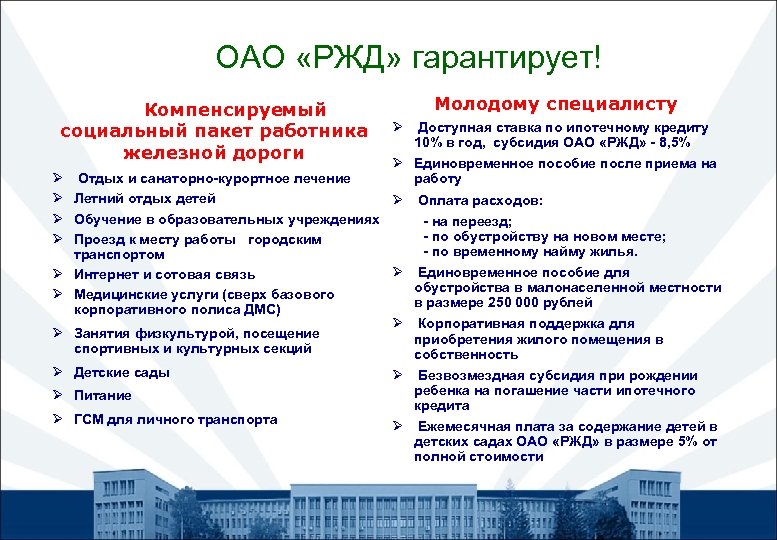 ОАО «РЖД» гарантирует!

Компенсируемый социальный пакет работника железной дороги

➢ Отдых и санаторно-курортное лечение
➢ Летний отдых детей
➢ Обучение в образовательных учреждениях
➢ Проезд к месту работы городским транспортом
➢ Интернет и сотовая связь
➢ Медицинские услуги (сверх базового корпоративного полиса ДМС)
➢ Занятия физкультурой, посещение спортивных и культурных секций
➢ Детские сады
➢ Питание
➢ ГСМ для личного транспорта

Молодому специалисту

➢ Доступная ставка по ипотечному кредиту 10% в год, субсидия ОАО «РЖД» - 8,5%
➢ Единовременное пособие после приема на работу
➢ Оплата расходов:
- на переезд;
- по обустройству на новом месте;
- по временному найму жилья.
➢ Единовременное пособие для обустройства в малонаселенной местности в размере 250 000 рублей
➢ Корпоративная поддержка для приобретения жилого помещения в собственность
➢ Безвозмездная субсидия при рождении ребенка на погашение части ипотечного кредита
➢ Ежемесячная плата за содержание детей в детских садах ОАО «РЖД» в размере 5% от полной стоимости